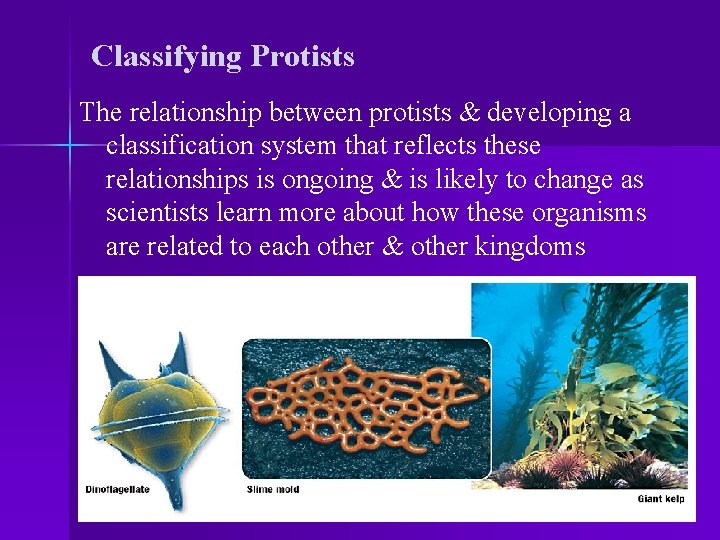 Classifying Protists

The relationship between protists & developing a classification system that reflects these relationships is ongoing & is likely to change as scientists learn more about how these organisms are related to each other & other kingdoms

Dinoflagellate

Slime mold

Giant kelp